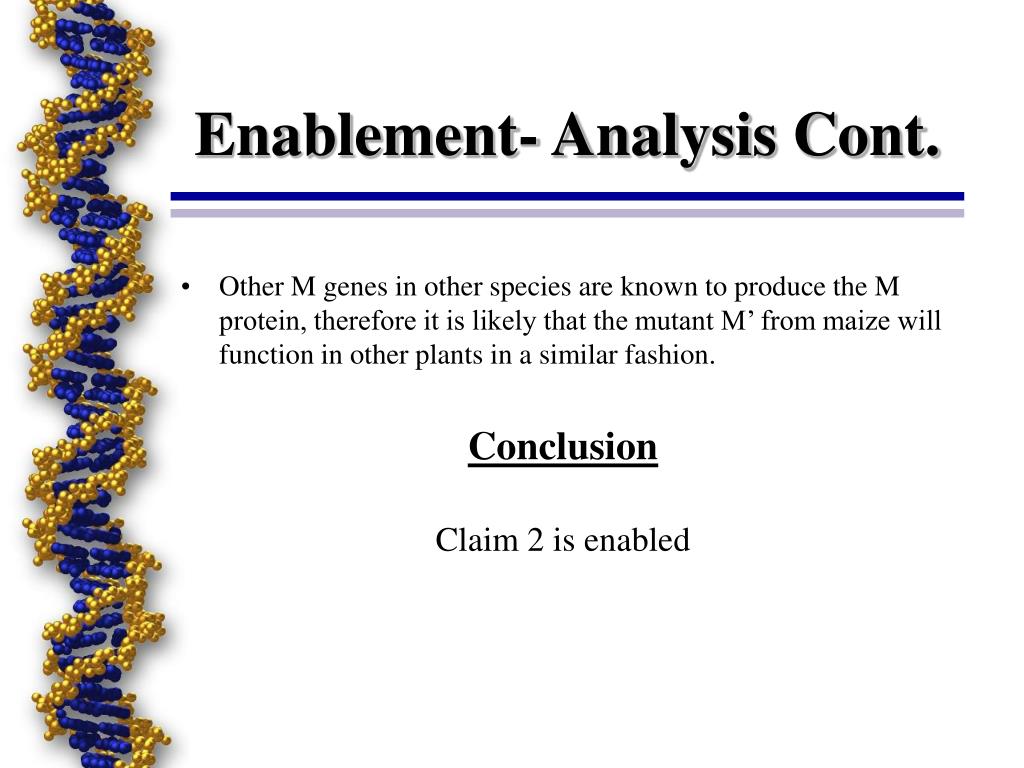 Enablement- Analysis Cont.

• Other M genes in other species are known to produce the M protein, therefore it is likely that the mutant M’ from maize will function in other plants in a similar fashion.

Conclusion

Claim 2 is enabled